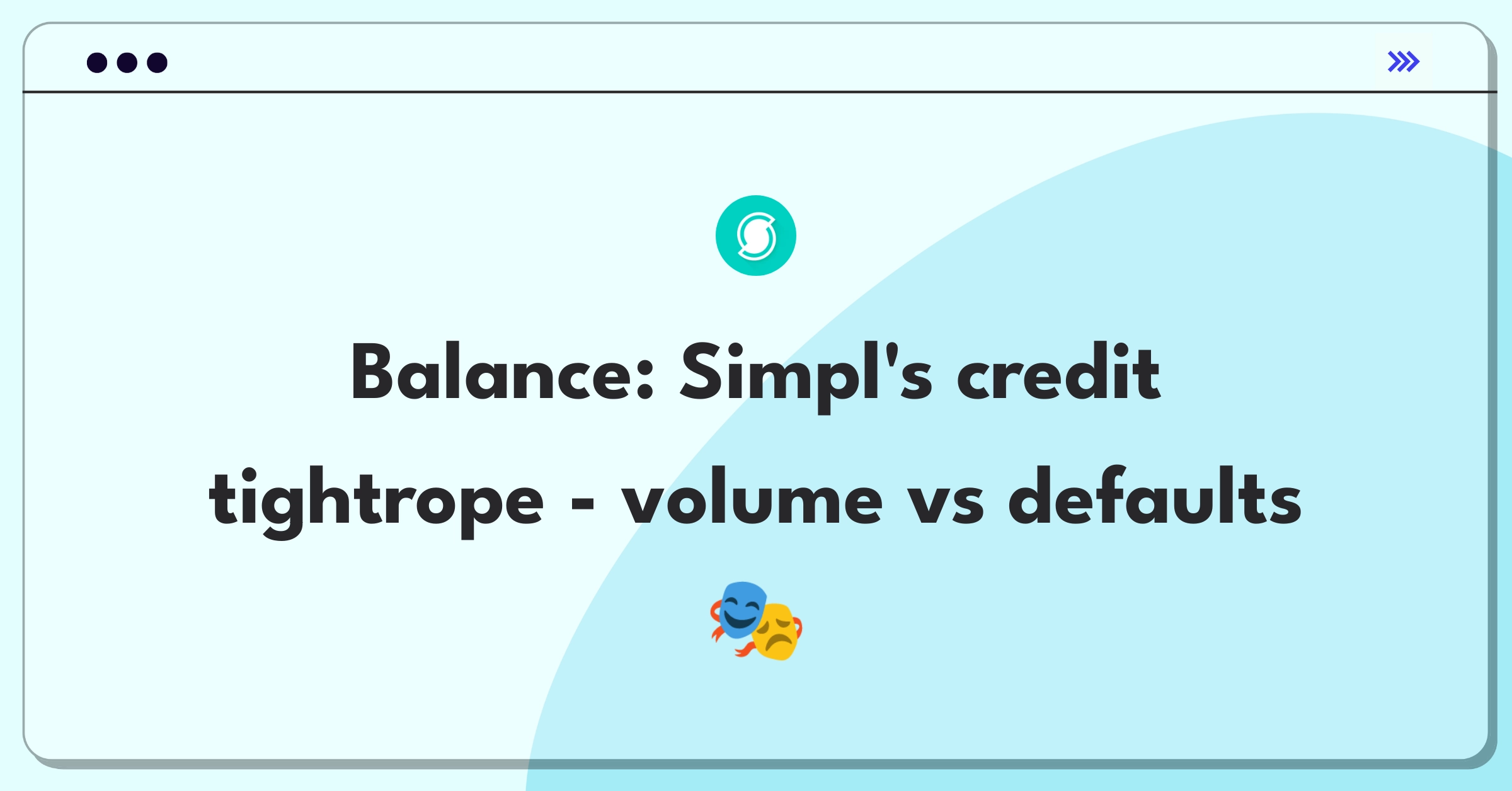 Balance: Simpl's credit tightrope - volume vs defaults